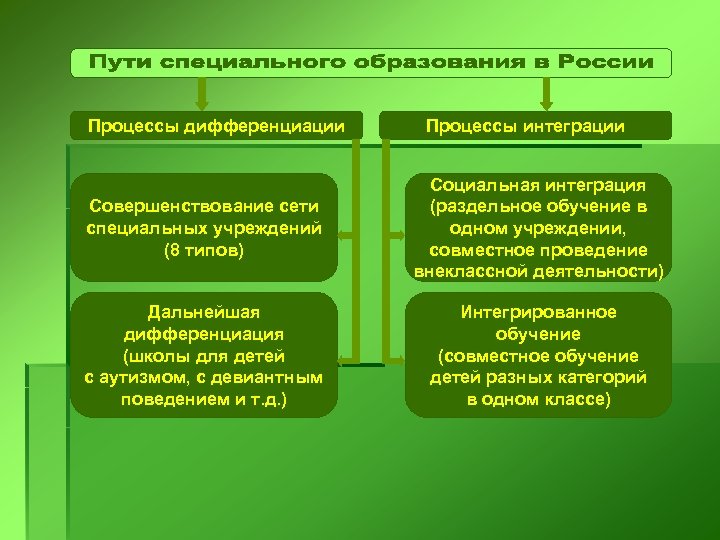 Пути специального образования в России

Процессы дифференциации

Совершенствование сети специальных учреждений (8 типов)

Дальнейшая дифференциация (школы для детей с аутизмом, с девиантным поведением и т.д.)

Процессы интеграции

Социальная интеграция (раздельное обучение в одном учреждении, совместное проведение внеклассной деятельности)

Интегрированное обучение (совместное обучение детей разных категорий в одном классе)